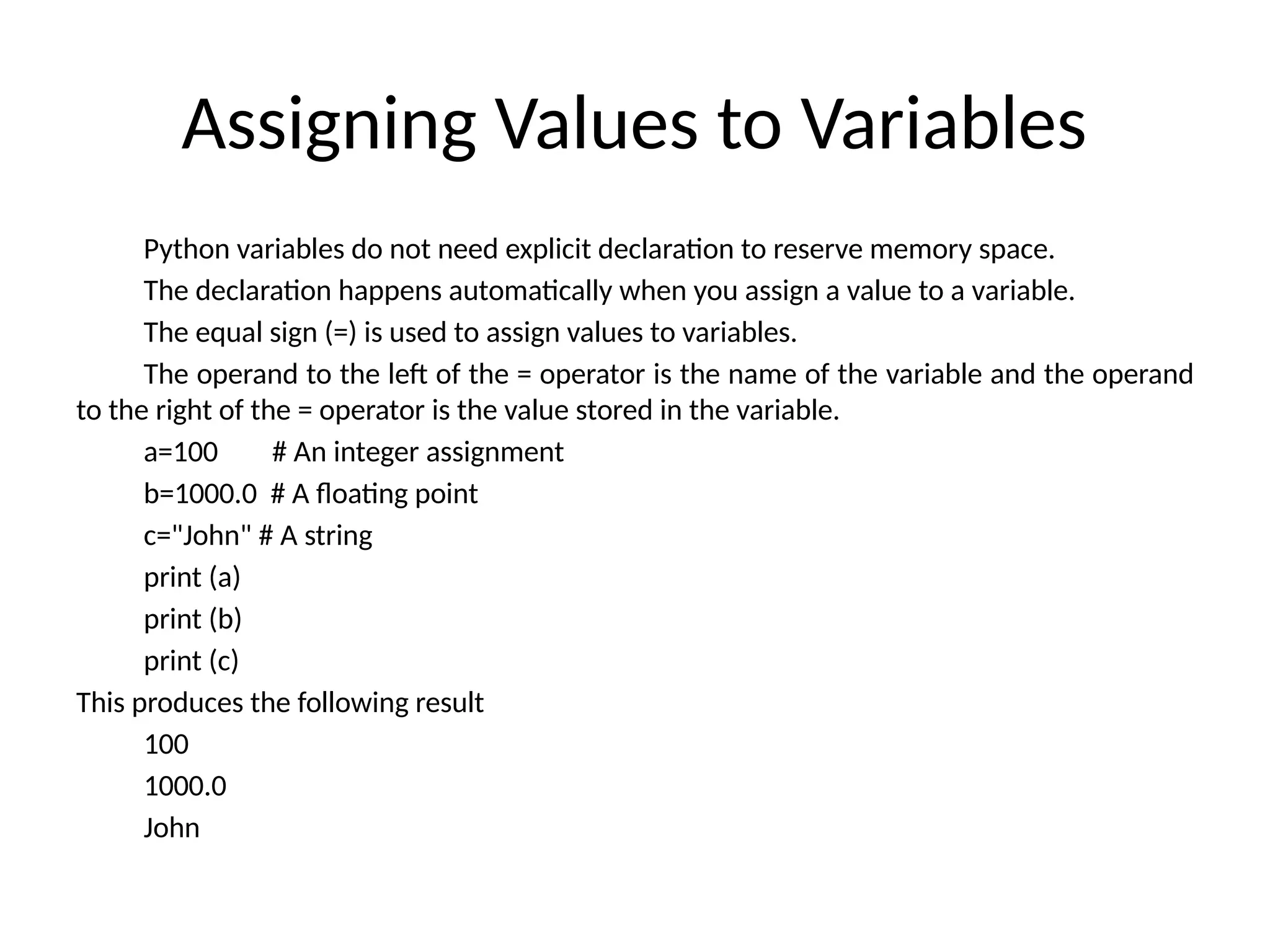 Assigning Values to Variables

Python variables do not need explicit declaration to reserve memory space.

The declaration happens automatically when you assign a value to a variable.

The equal sign (=) is used to assign values to variables.

The operand to the left of the = operator is the name of the variable and the operand to the right of the = operator is the value stored in the variable.

a=100 # An integer assignment

b=1000.0 # A floating point

c="John" # A string

print (a)

print (b)

print (c)

This produces the following result

100

1000.0

John